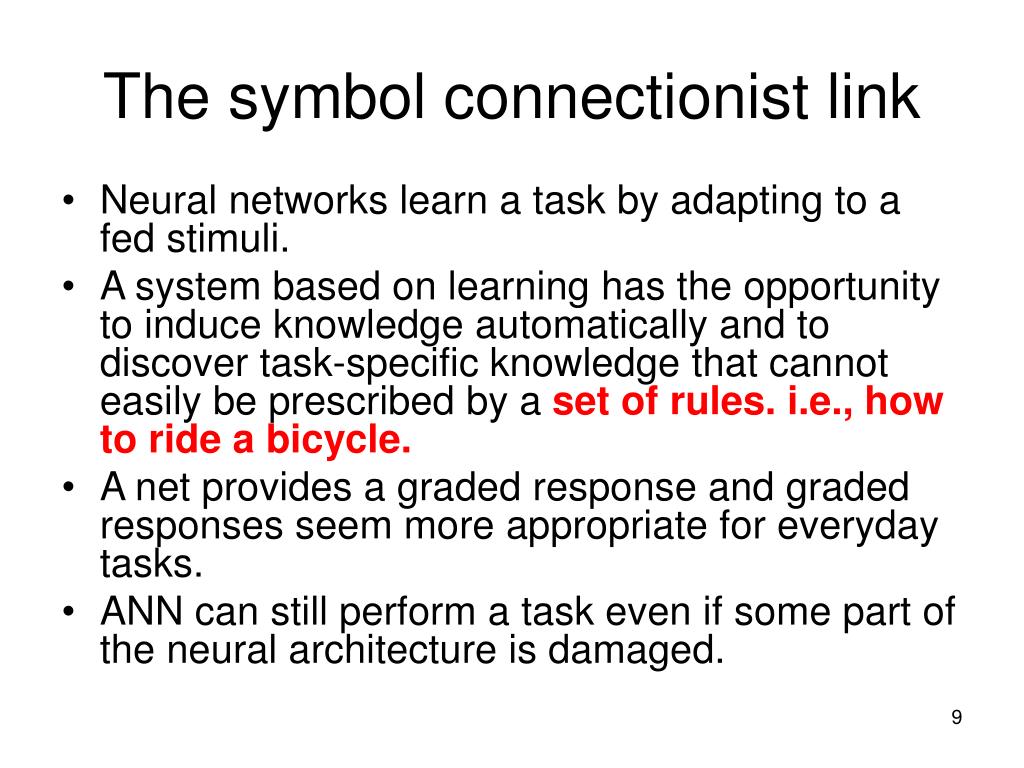 The symbol connectionist link

• Neural networks learn a task by adapting to a fed stimuli.
• A system based on learning has the opportunity to induce knowledge automatically and to discover task-specific knowledge that cannot easily be prescribed by a set of rules. i.e., how to ride a bicycle.
• A net provides a graded response and graded responses seem more appropriate for everyday tasks.
• ANN can still perform a task even if some part of the neural architecture is damaged.

9